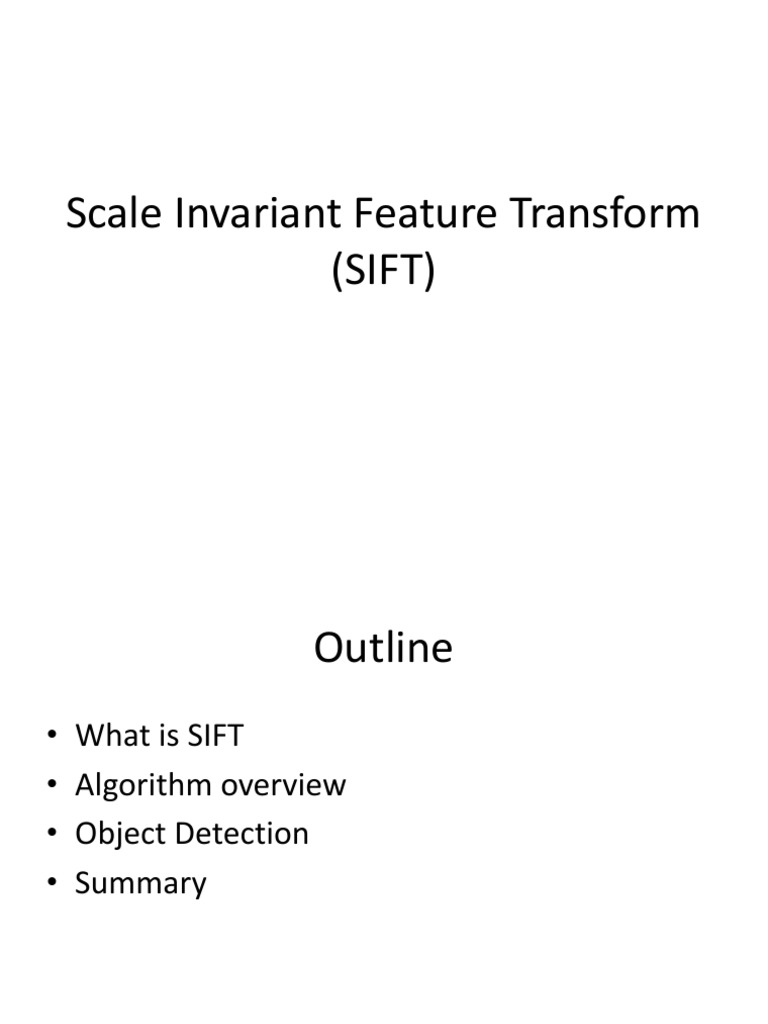 Scale Invariant Feature Transform (SIFT)

Outline

• What is SIFT
• Algorithm overview
• Object Detection
• Summary